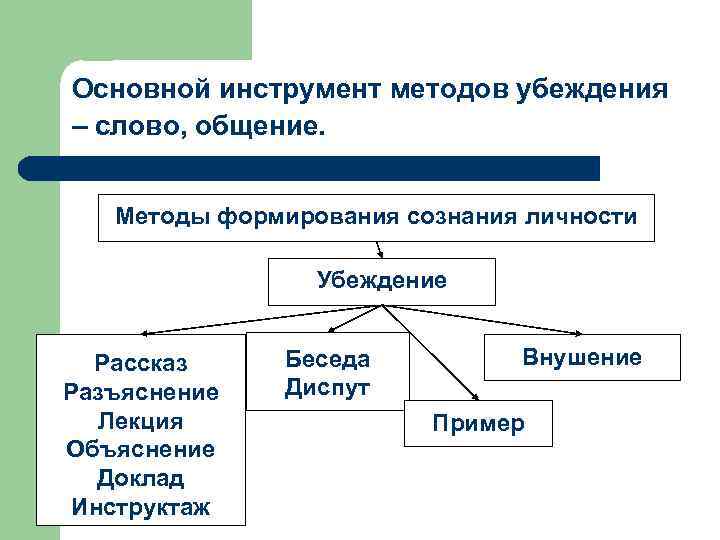 Основной инструмент методов убеждения – слово, общение.

Методы формирования сознания личности

Убеждение

Рассказ
Разъяснение
Лекция
Объяснение
Доклад
Инструктаж

Беседа
Диспут

Пример

Внушение